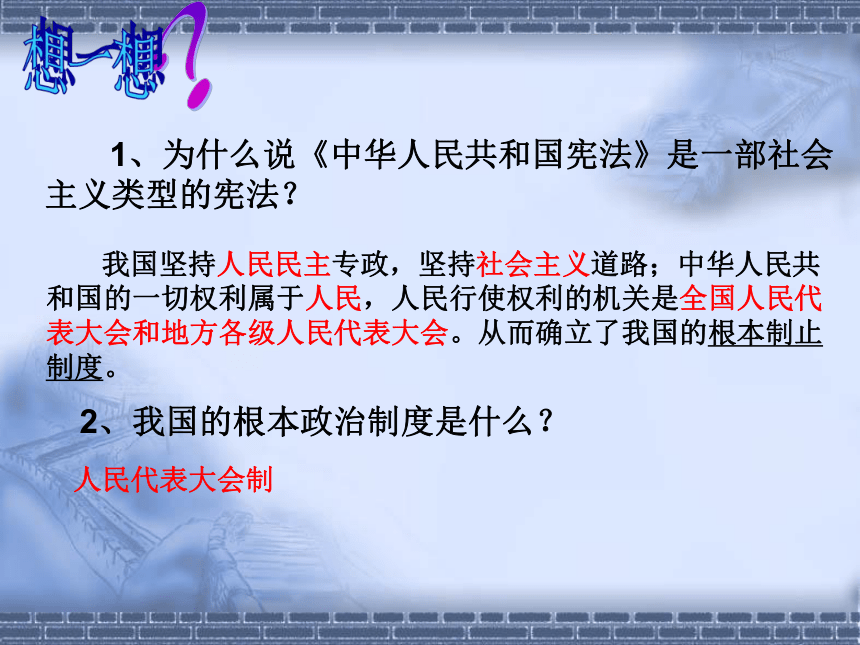 想一想?

1、为什么说《中华人民共和国宪法》是一部社会主义类型的宪法?

我国坚持人民民主专政，坚持社会主义道路；中华人民共和国的一切权利属于人民，人民行使权利的机关是全国人民代表大会和地方各级人民代表大会。从而确立了我国的根本制止制度。

2、我国的根本政治制度是什么？

人民代表大会制